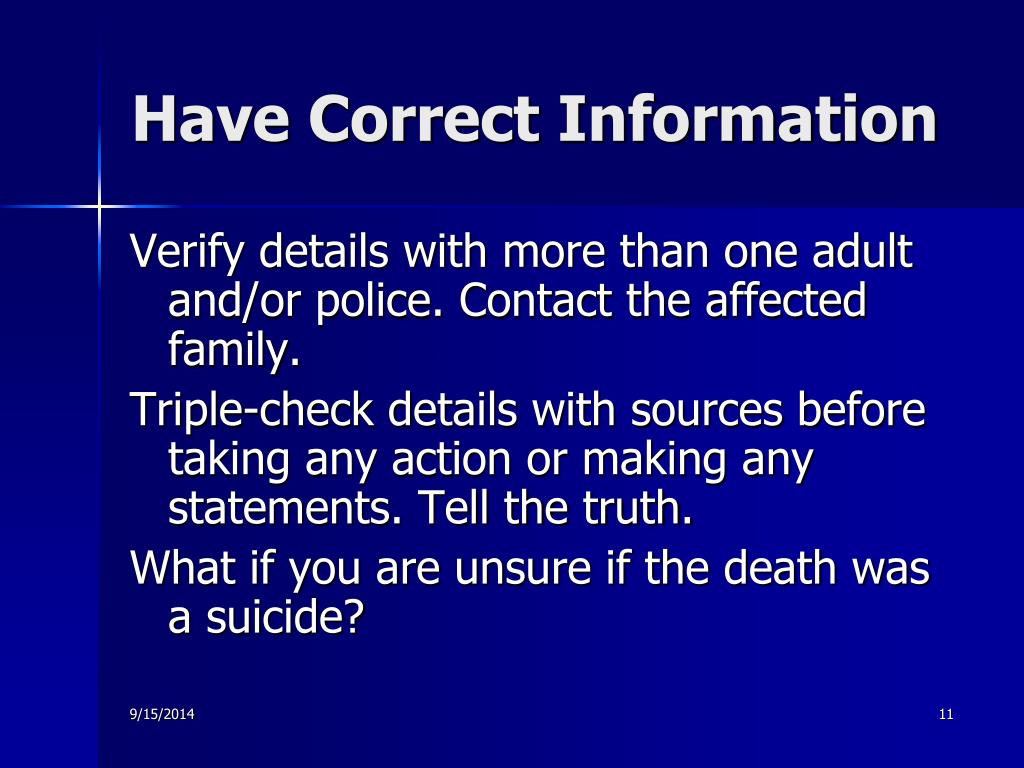 Have Correct Information

Verify details with more than one adult and/or police. Contact the affected family.

Triple-check details with sources before taking any action or making any statements. Tell the truth.

What if you are unsure if the death was a suicide?

9/15/2014

11